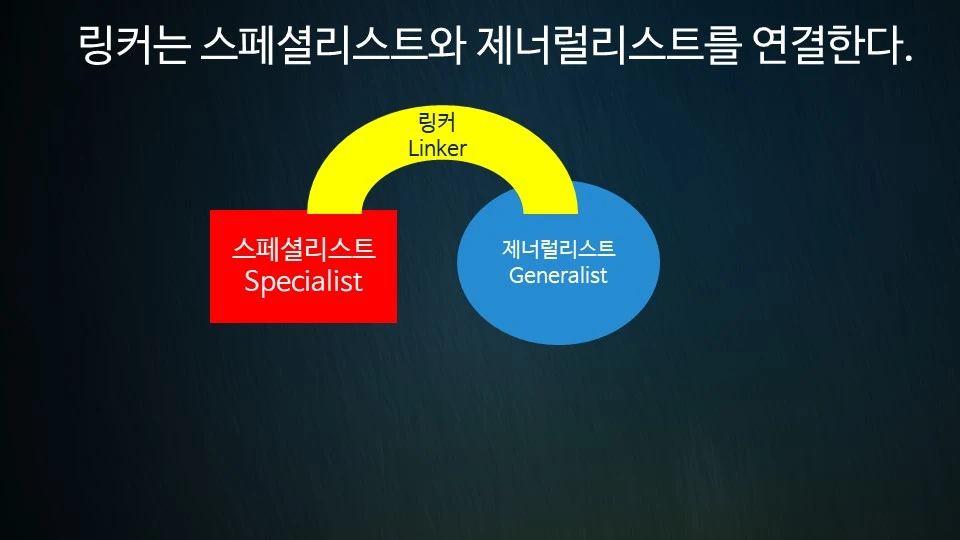 링커는 스페셜리스트와 제너럴리스트를 연결한다.

링커
Linker

스페셜리스트
Specialist

제너럴리스트
Generalist